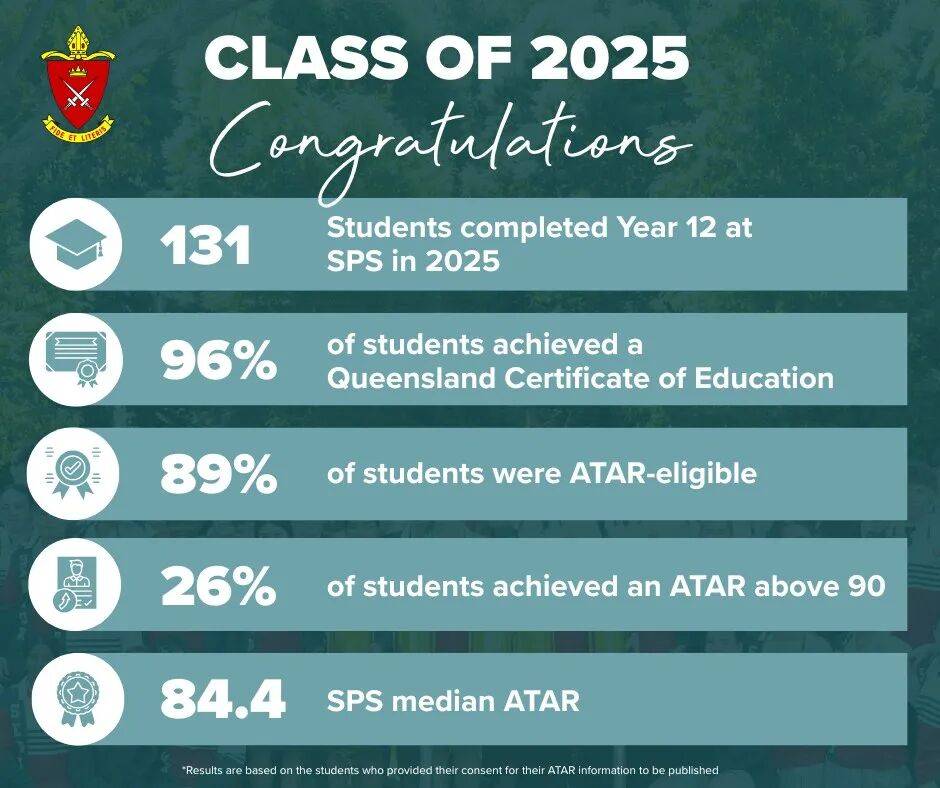 FIDE ET LITERIS

CLASS OF 2025

Congratulations

131 Students completed Year 12 at SPS in 2025

96% of students achieved a Queensland Certificate of Education

89% of students were ATAR-eligible

26% of students achieved an ATAR above 90

84.4 SPS median ATAR

*Results are based on the students who provided their consent for their ATAR information to be published